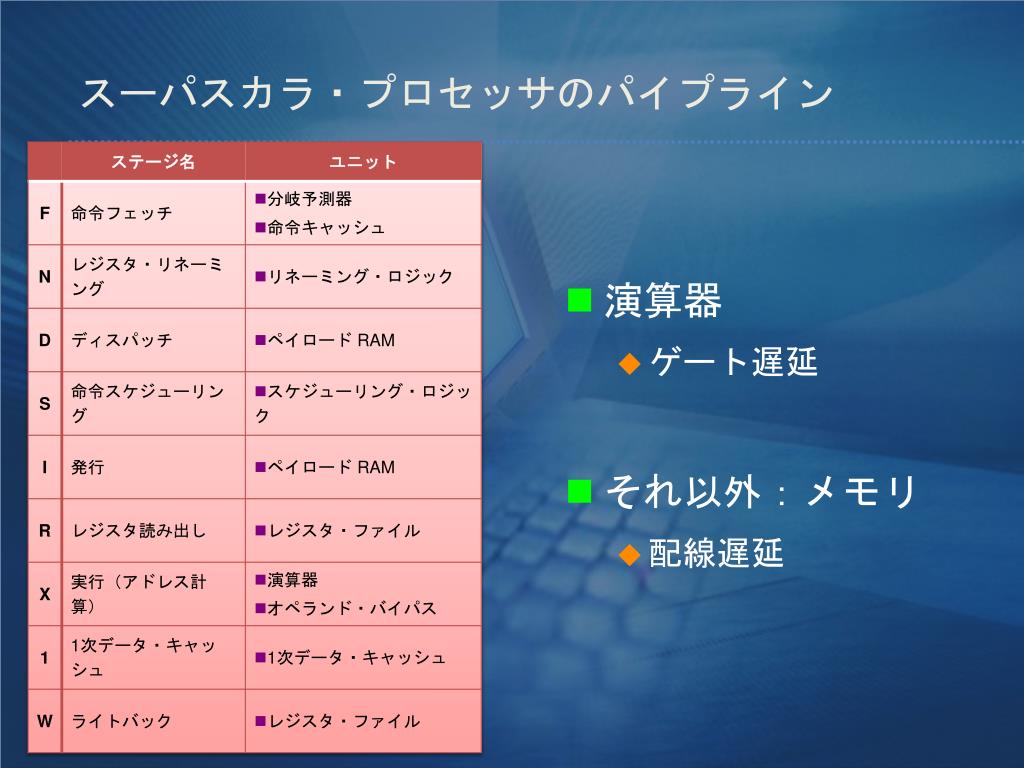 スーパスカラ・プロセッサのパイプライン

| | ステージ名 | ユニット |
|---|---|---|
| F | 命令フェッチ | ■分岐予測器 ■命令キャッシュ |
| N | レジスタ・リネーミング | ■リネーミング・ロジック |
| D | ディスパッチ | ■ペイロード RAM |
| S | 命令スケジューリング | ■スケジューリング・ロジック |
| I | 発行 | ■ペイロード RAM |
| R | レジスタ読み出し | ■レジスタ・ファイル |
| X | 実行（アドレス計算） | ■演算器 ■オペランド・バイパス |
| 1 | 1次データ・キャッシュ | ■1次データ・キャッシュ |
| W | ライトバック | ■レジスタ・ファイル |

■ 演算器
◆ ゲート遅延

■ それ以外：メモリ
◆ 配線遅延